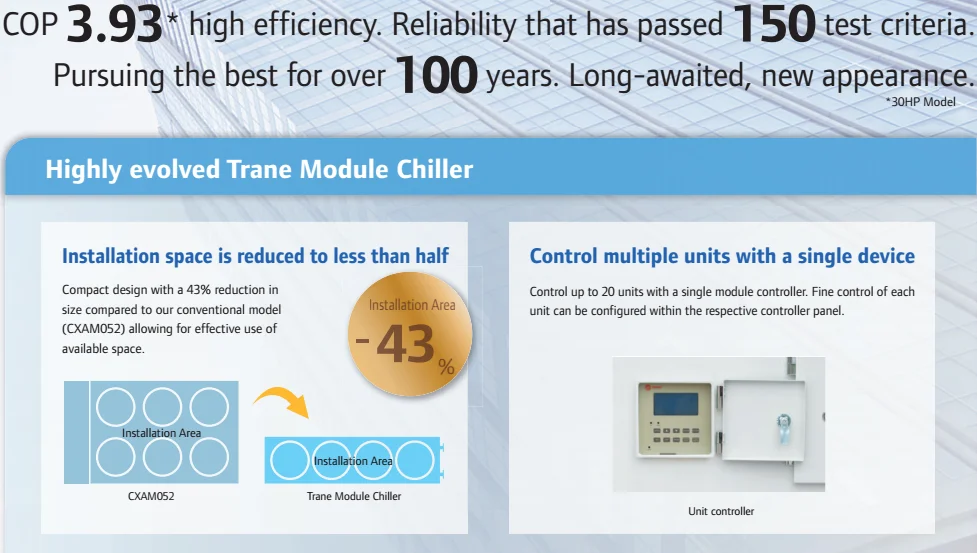 COP 3.93* high efficiency. Reliability that has passed 150 test criteria.
Pursuing the best for over 100 years. Long-awaited, new appearance.
*30HP Model

Highly evolved Trane Module Chiller

Installation space is reduced to less than half

Compact design with a 43% reduction in size compared to our conventional model (CXAM052) allowing for effective use of available space.

Installation Area
-43%

Installation Area
CXAM052

Installation Area
Trane Module Chiller

Control multiple units with a single device

Control up to 20 units with a single module controller. Fine control of each unit can be configured within the respective controller panel.

Unit controller